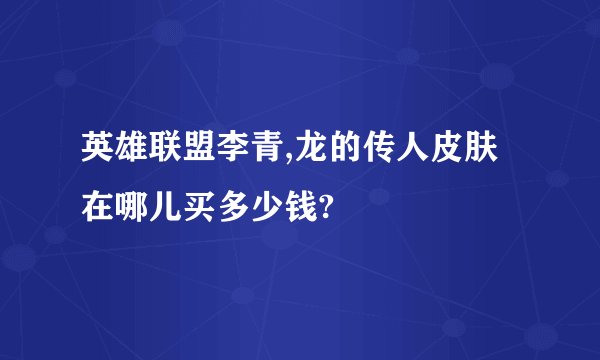 英雄联盟李青,龙的传人皮肤在哪儿买多少钱?